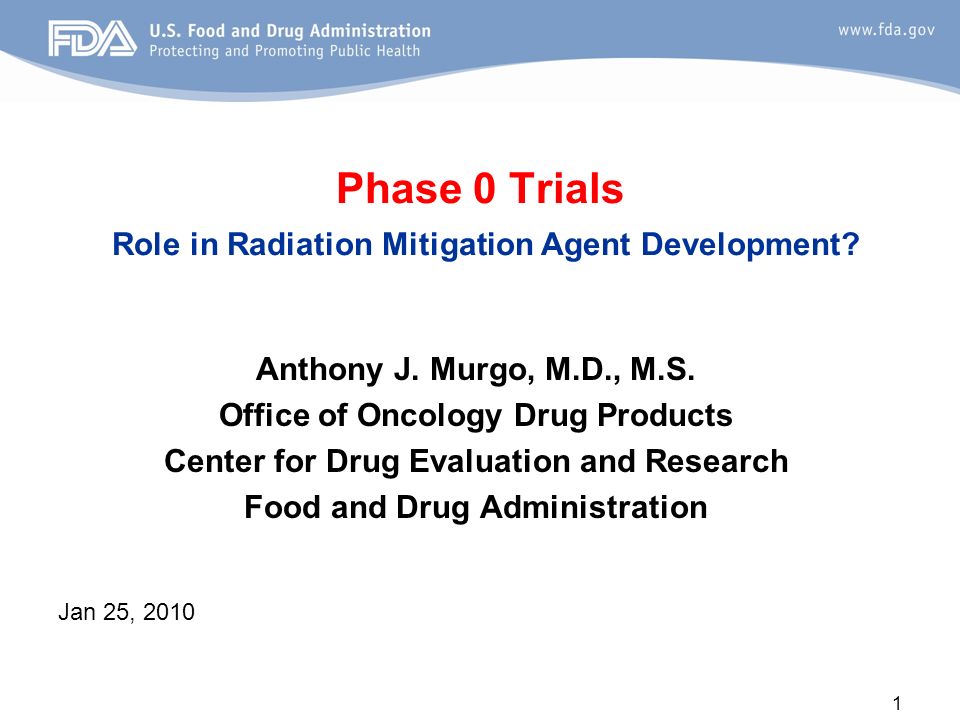 FDA U.S. Food and Drug Administration
Protecting and Promoting Public Health

www.fda.gov

Phase 0 Trials

Role in Radiation Mitigation Agent Development?

Anthony J. Murgo, M.D., M.S.
Office of Oncology Drug Products
Center for Drug Evaluation and Research
Food and Drug Administration

Jan 25, 2010

1